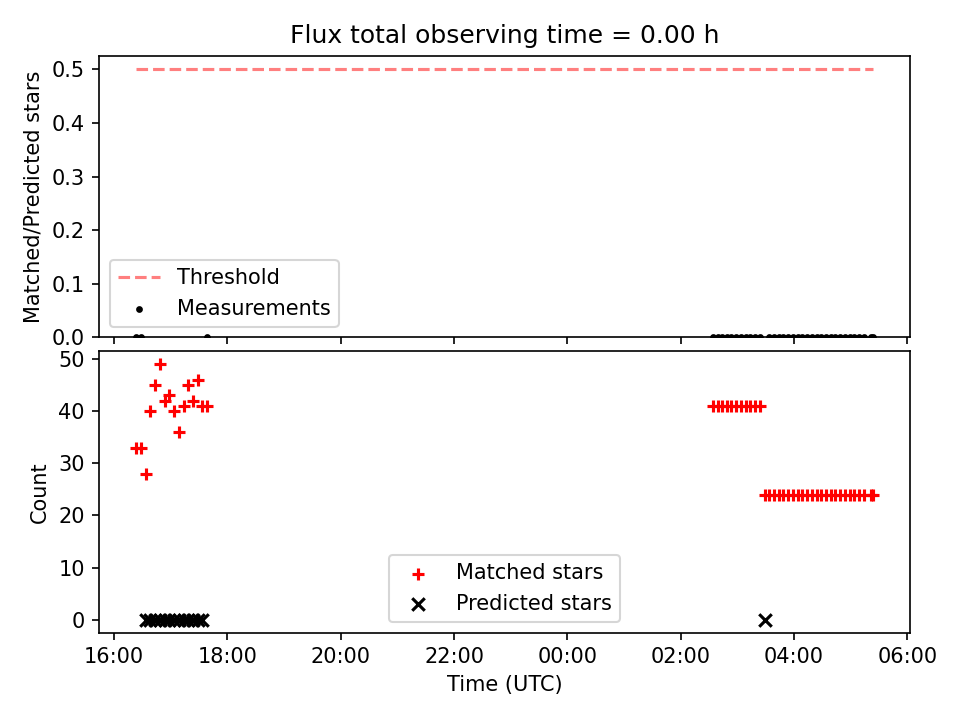 Flux total observing time = 0.00 h

Matched/Predicted stars

0.5
0.4
0.3
0.2
0.1
0.0

Threshold
Measurements

Count

50
40
30
20
10
0

Matched stars
Predicted stars

16:00 18:00 20:00 22:00 00:00 02:00 04:00 06:00

Time (UTC)